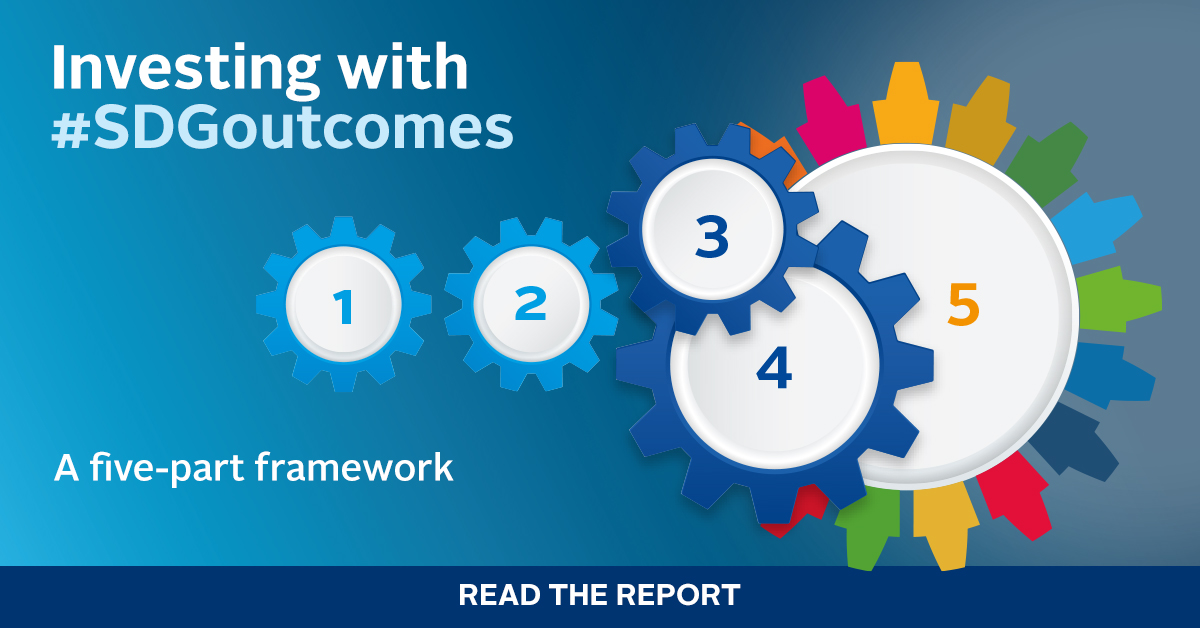 Investing with #SDGoutcomes

1

2

3

4

5

A five-part framework

READ THE REPORT